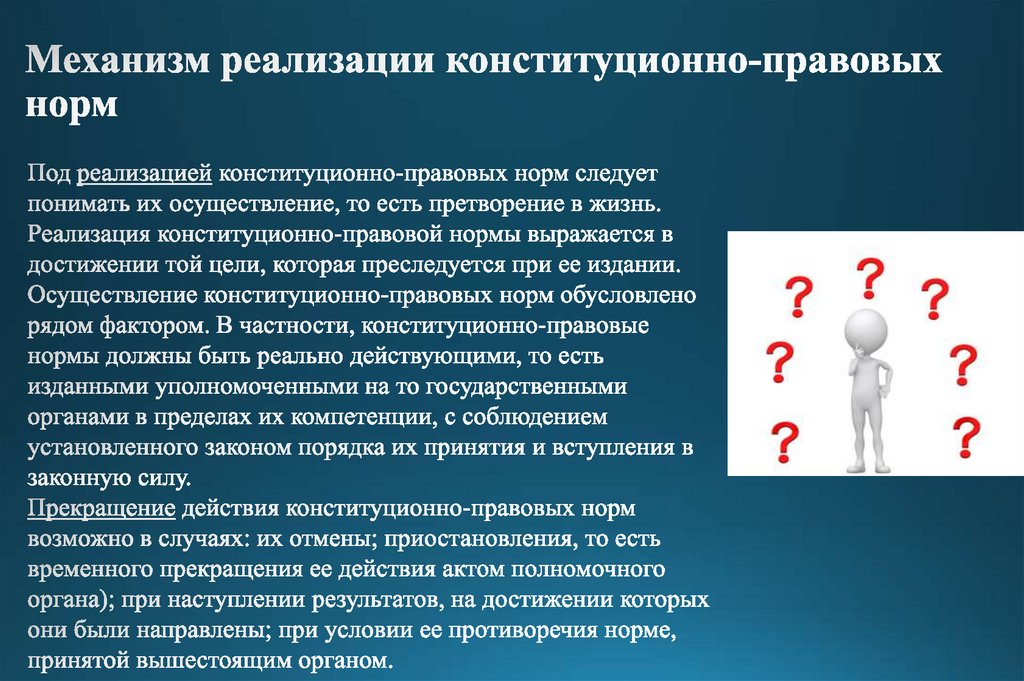 Механизм реализации конституционно-правовых норм

Под реализацией конституционно-правовых норм следует понимать их осуществление, то есть претворение в жизнь. Реализация конституционно-правовой нормы выражается в достижении той цели, которая преследуется при ее издании. Осуществление конституционно-правовых норм обусловлено рядом фактором. В частности, конституционно-правовые нормы должны быть реально действующими, то есть изданными уполномоченными на то государственными органами в пределах их компетенции, с соблюдением установленного законом порядка их принятия и вступления в законную силу.
Прекращение действия конституционно-правовых норм возможно в случаях: их отмены; приостановления, то есть временного прекращения ее действия актом полномочного органа); при наступлении результатов, на достижении которых они были направлены; при условии ее противоречия норме, принятой вышестоящим органом.

? ? ? ? ? ? ?